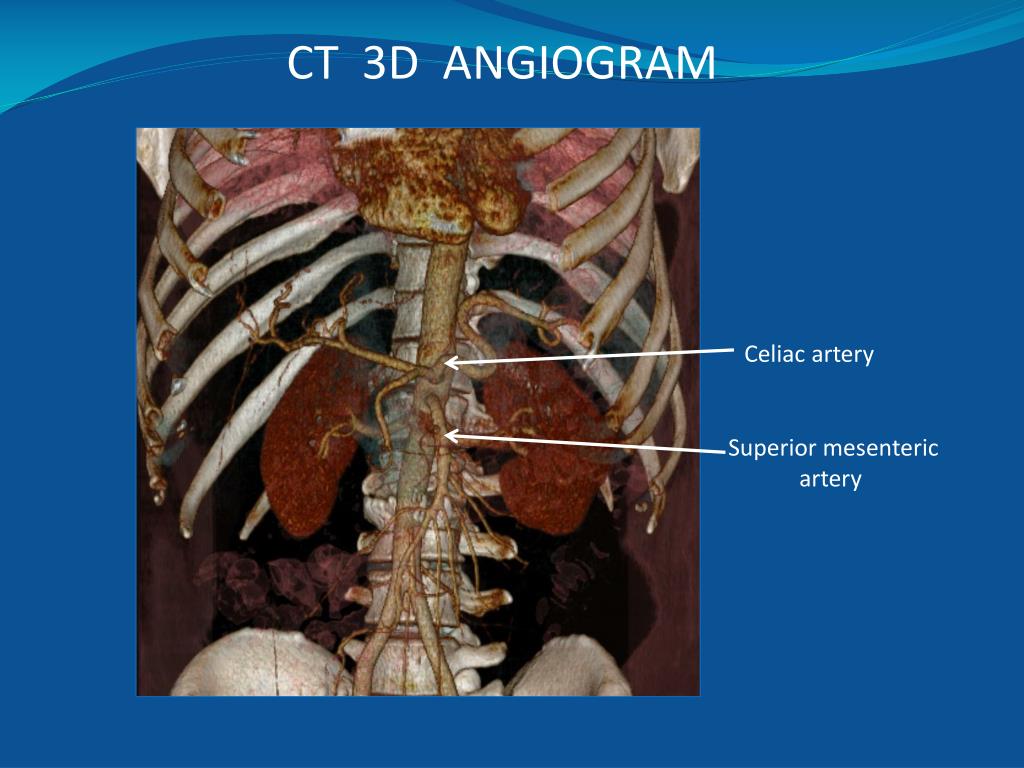 CT 3D ANGIOGRAM

Celiac artery

Superior mesenteric artery